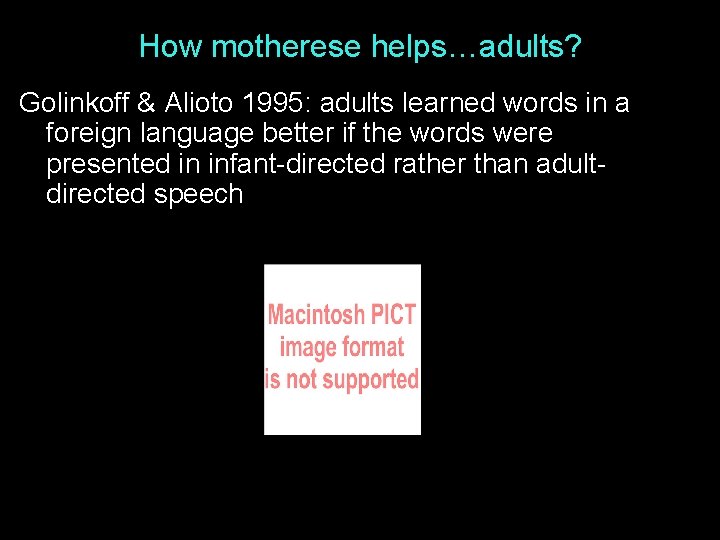 How motherese helps…adults?

Golinkoff & Alioto 1995: adults learned words in a foreign language better if the words were presented in infant-directed rather than adult-directed speech

Macintosh PICT image format is not supported